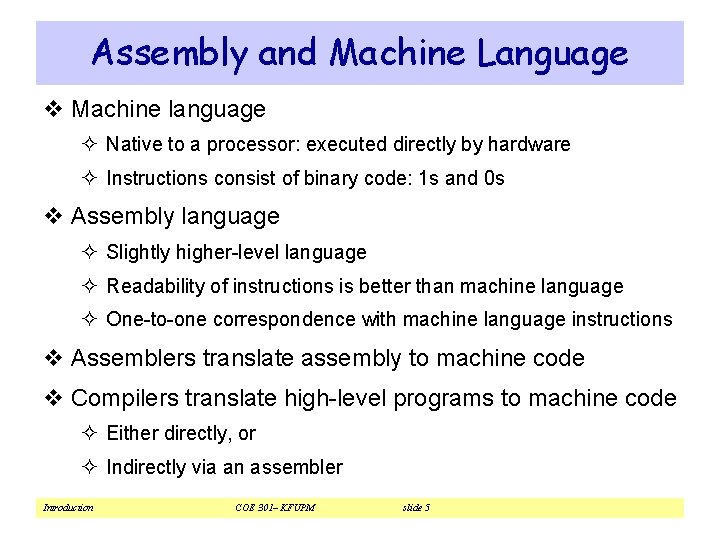 Assembly and Machine Language

❖ Machine language

✧ Native to a processor: executed directly by hardware

✧ Instructions consist of binary code: 1s and 0s

❖ Assembly language

✧ Slightly higher-level language

✧ Readability of instructions is better than machine language

✧ One-to-one correspondence with machine language instructions

❖ Assemblers translate assembly to machine code

❖ Compilers translate high-level programs to machine code

✧ Either directly, or

✧ Indirectly via an assembler

Introduction COE 301– KFUPM slide 5